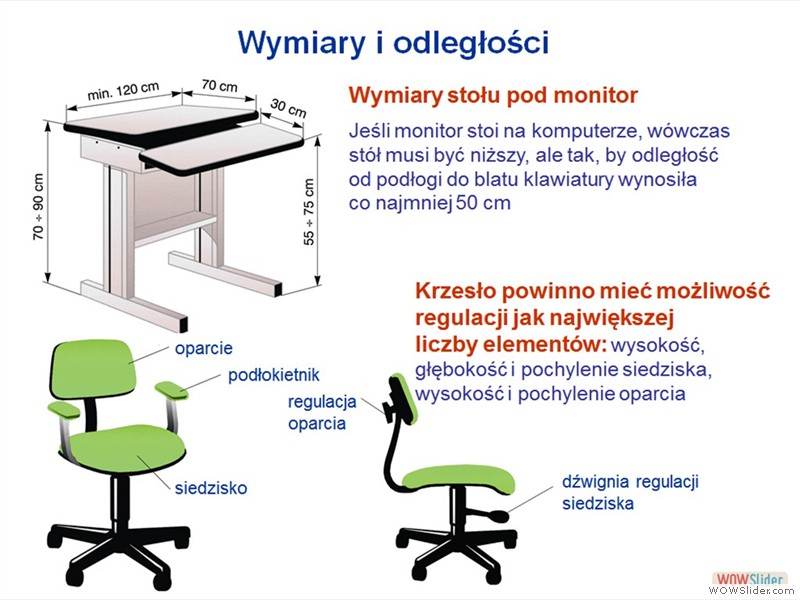 Wymiary i odległości

min. 120 cm
70 cm
30 cm
70 ÷ 90 cm
55 ÷ 75 cm

Wymiary stołu pod monitor

Jeśli monitor stoi na komputerze, wówczas stół musi być niższy, ale tak, by odległość od podłogi do blatu klawiatury wynosiła co najmniej 50 cm

Krzesło powinno mieć możliwość regulacji jak największej liczby elementów: wysokość, głębokość i pochylenie siedziska, wysokość i pochylenie oparcia

oparcie
podłokietnik
siedzisko
regulacja oparcia
dźwignia regulacji siedziska

WOWSlider
WOWSlider.com